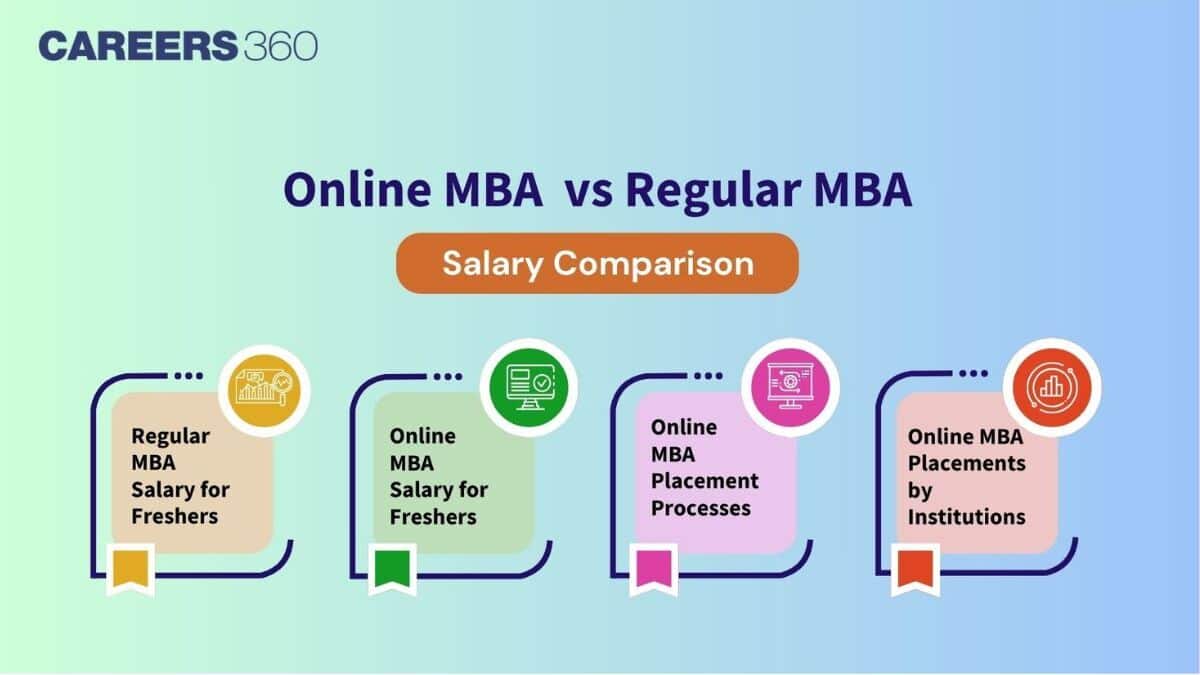 CAREERS360

Online MBA vs Regular MBA

Salary Comparison

Regular MBA Salary for Freshers

Online MBA Salary for Freshers

Online MBA Placement Processes

Online MBA Placements by Institutions